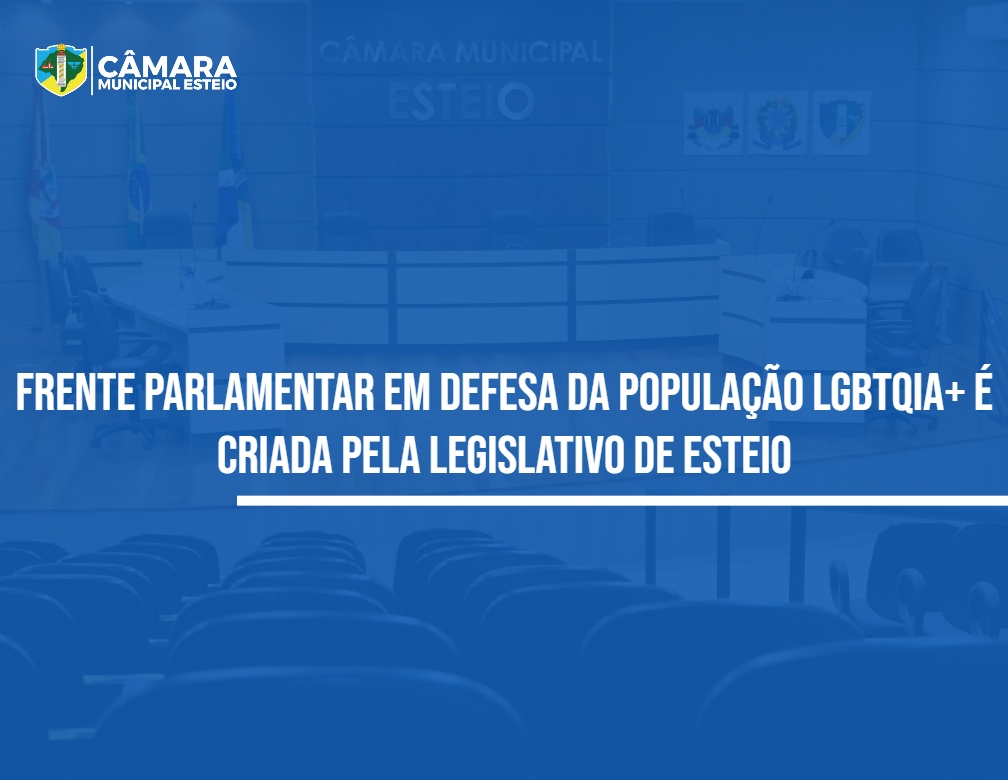 CÂMARA
MUNICIPAL ESTEIO

CÂMARA MUNICIPAL
ESTEIO

FRENTE PARLAMENTAR EM DEFESA DA POPULAÇÃO LGBTQIA+ É CRIADA PELA LEGISLATIVO DE ESTEIO